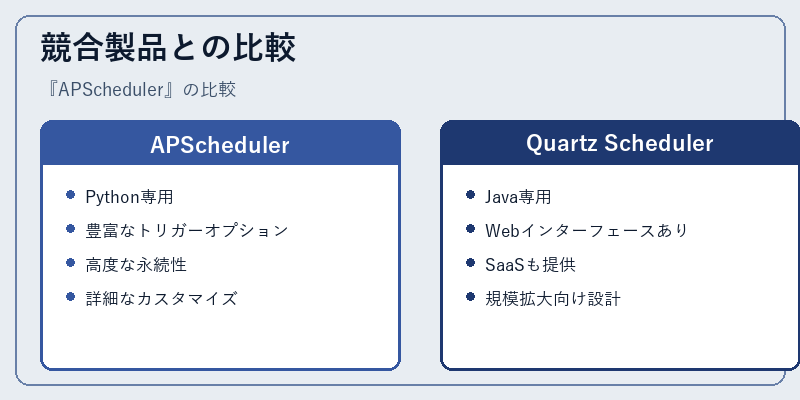 競合製品との比較

『APScheduler』の比較

APScheduler

- Python専用
- 豊富なトリガーオプション
- 高度な永続性
- 詳細なカスタマイズ

Quartz Scheduler

- Java専用
- Webインターフェースあり
- SaaSも提供
- 規模拡大向け設計